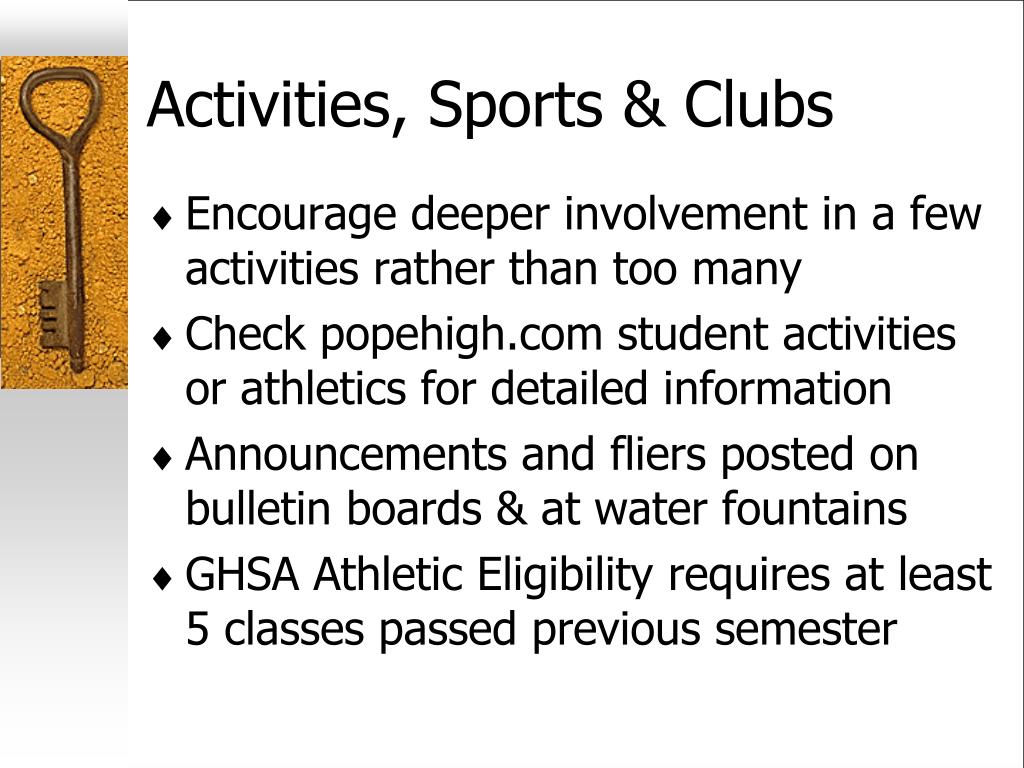 Activities, Sports & Clubs

♦ Encourage deeper involvement in a few activities rather than too many

♦ Check popehigh.com student activities or athletics for detailed information

♦ Announcements and fliers posted on bulletin boards & at water fountains

♦ GHSA Athletic Eligibility requires at least 5 classes passed previous semester